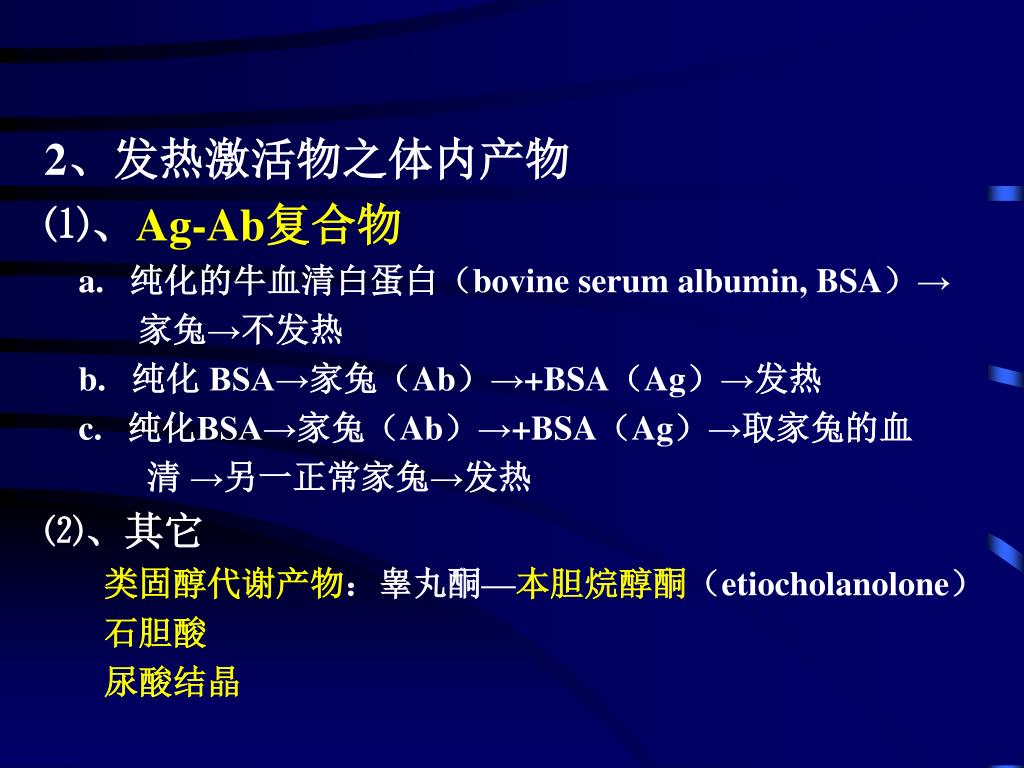 2、发热激活物之体内产物

⑴、Ag-Ab复合物

a. 纯化的牛血清白蛋白（bovine serum albumin, BSA）→家兔→不发热

b. 纯化 BSA→家兔（Ab）→+BSA（Ag）→发热

c. 纯化BSA→家兔（Ab）→+BSA（Ag）→取家兔的血清 →另一正常家兔→发热

⑵、其它

类固醇代谢产物：睾丸酮—本胆烷醇酮（etiocholanolone）

石胆酸

尿酸结晶